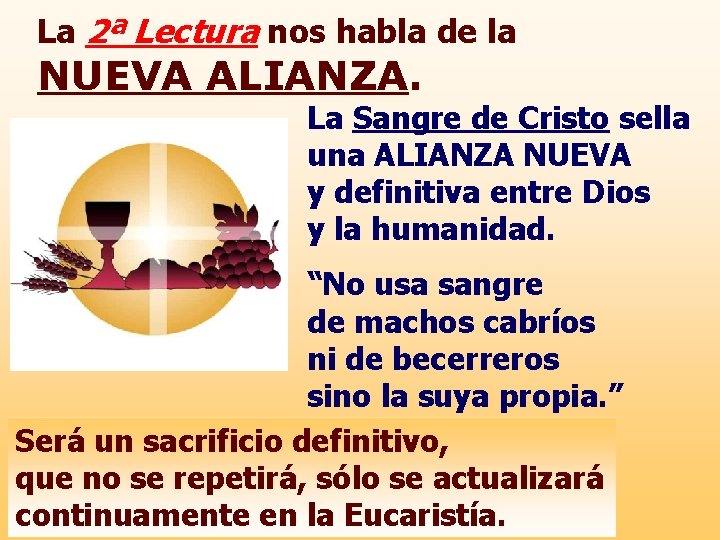 La 2ª Lectura nos habla de la NUEVA ALIANZA.

La Sangre de Cristo sella una ALIANZA NUEVA y definitiva entre Dios y la humanidad.

“No usa sangre de machos cabríos ni de becerreros sino la suya propia.”

Será un sacrificio definitivo, que no se repetirá, sólo se actualizará continuamente en la Eucaristía.